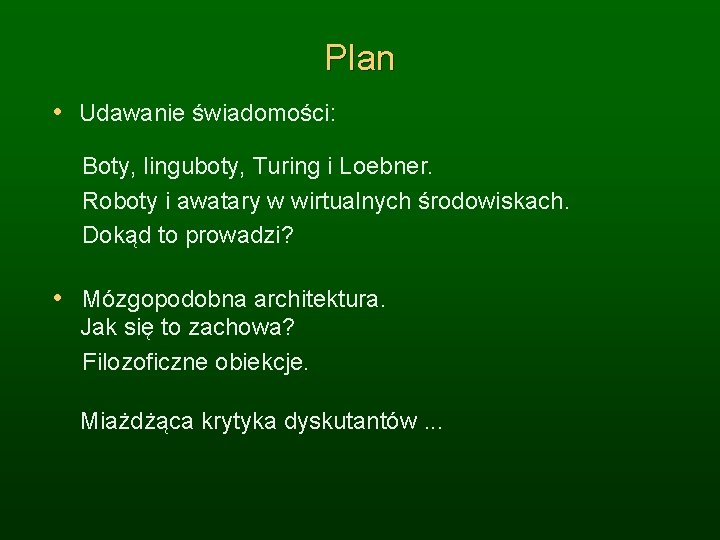 Plan

• Udawanie świadomości:

Boty, linguboty, Turing i Loebner.
Roboty i awatary w wirtualnych środowiskach.
Dokąd to prowadzi?

• Mózgopodobna architektura.
Jak się to zachowa?
Filozoficzne obiekcje.

Miażdżąca krytyka dyskutantów ...